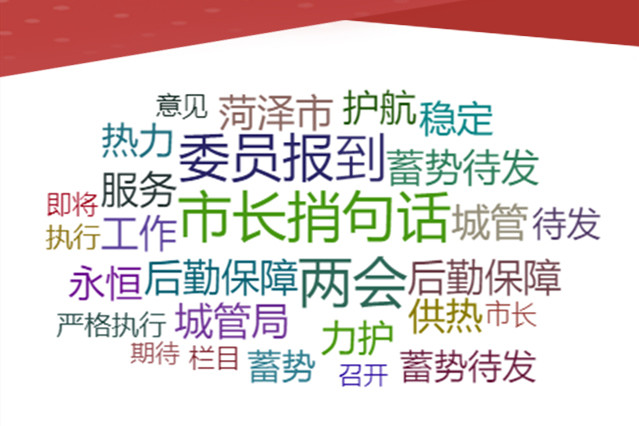 意见 菏泽市 护航 稳定
热力 委员报到 蓄势待发
服务
即将 市长捎句话 城管 待发
执行 工作
永恒 后勤保障 两会 后勤保障
严格执行 城管局 供热 市长
力护
期待 栏目 蓄势 召开 蓄势待发